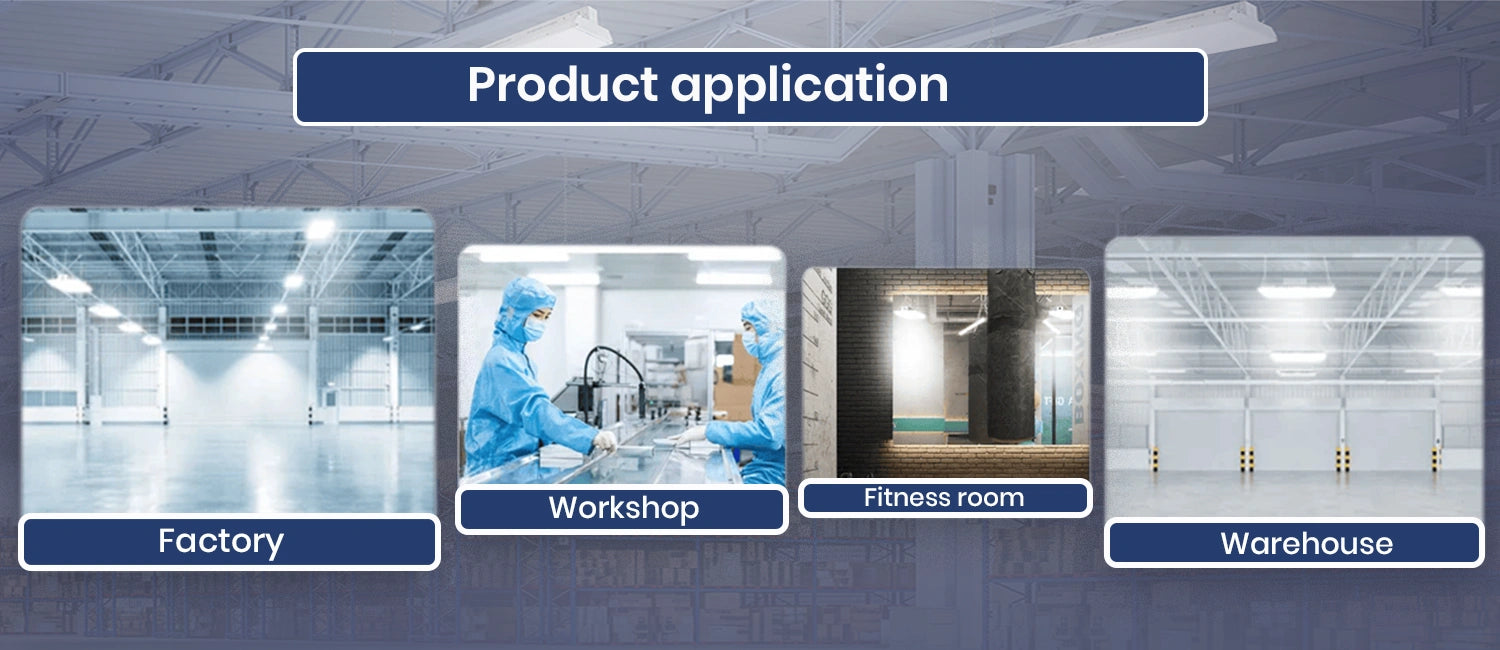 Product application

Factory

Workshop

Fitness room

Warehouse